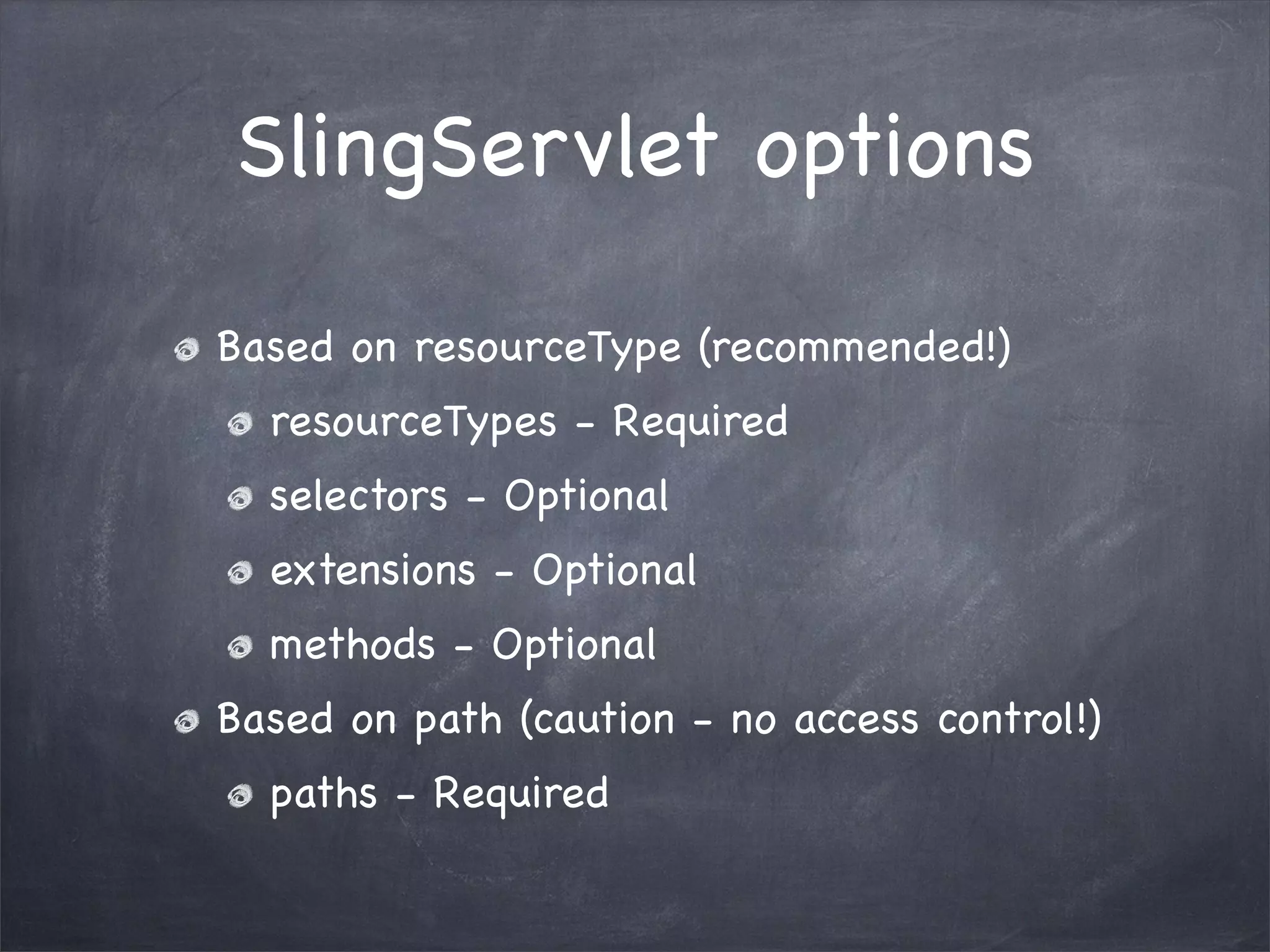 SlingServlet options

Based on resourceType (recommended!)

resourceTypes - Required

selectors - Optional

extensions - Optional

methods - Optional

Based on path (caution - no access control!)

paths - Required